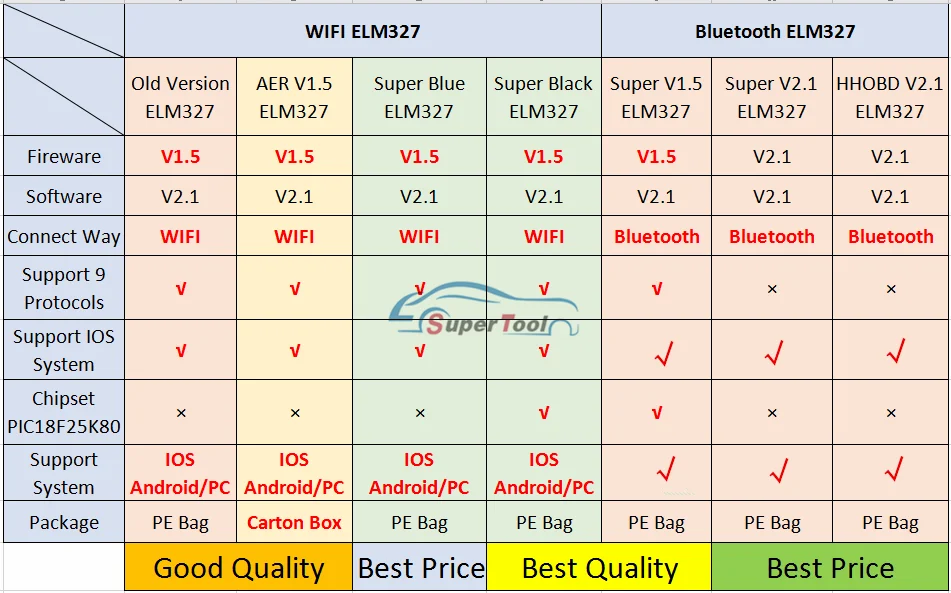 | | WIFI ELM327 | | | | Bluetooth ELM327 | | |
|---|---|---|---|---|---|---|---|
| | Old Version ELM327 | AER V1.5 ELM327 | Super Blue ELM327 | Super Black ELM327 | Super V1.5 ELM327 | Super V2.1 ELM327 | HHOBD V2.1 ELM327 |
| Fireware | V1.5 | V1.5 | V1.5 | V1.5 | V1.5 | V2.1 | V2.1 |
| Software | V2.1 | V2.1 | V2.1 | V2.1 | V2.1 | V2.1 | V2.1 |
| Connect Way | WIFI | WIFI | WIFI | WIFI | Bluetooth | Bluetooth | Bluetooth |
| Support 9 Protocols | √ | √ | √ | √ | √ | × | × |
| Support IOS System | √ | √ | √ | √ | √ | √ | √ |
| Chipset PIC18F25K80 | × | × | × | √ | √ | × | × |
| Support System | IOS Android/PC | IOS Android/PC | IOS Android/PC | IOS Android/PC | √ | √ | √ |
| Package | PE Bag | Carton Box | PE Bag | PE Bag | PE Bag | PE Bag | PE Bag |
| | Good Quality | | Best Price | Best Quality | | Best Price | |

SuperTool